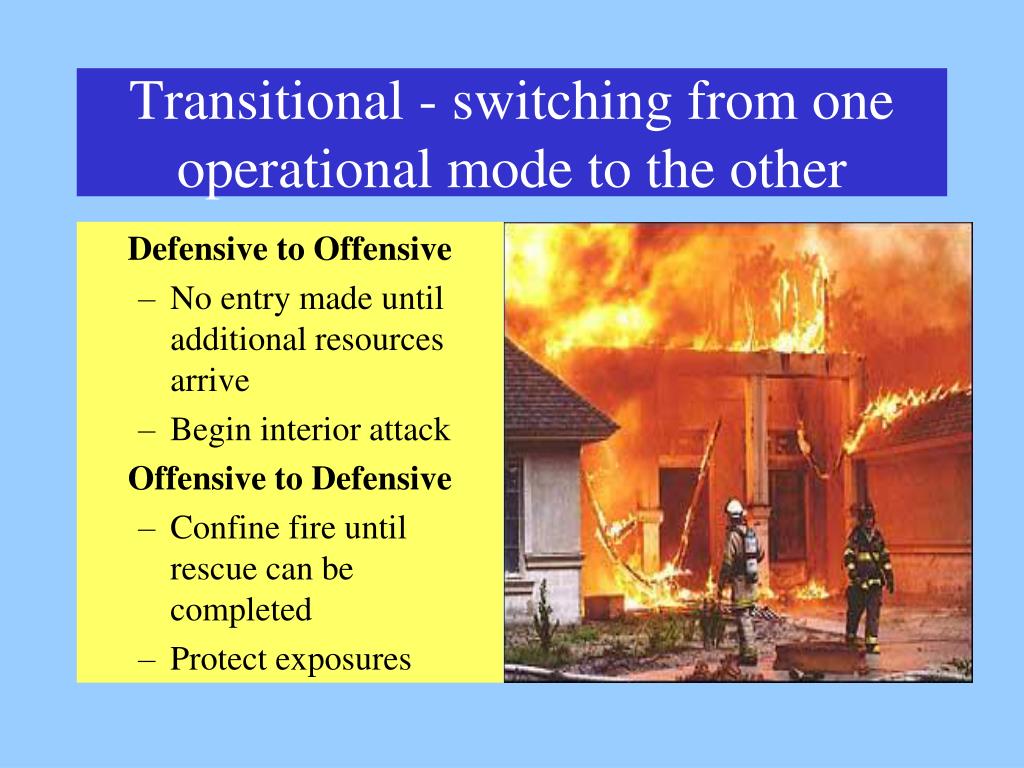 Transitional - switching from one operational mode to the other

Defensive to Offensive
– No entry made until additional resources arrive
– Begin interior attack

Offensive to Defensive
– Confine fire until rescue can be completed
– Protect exposures